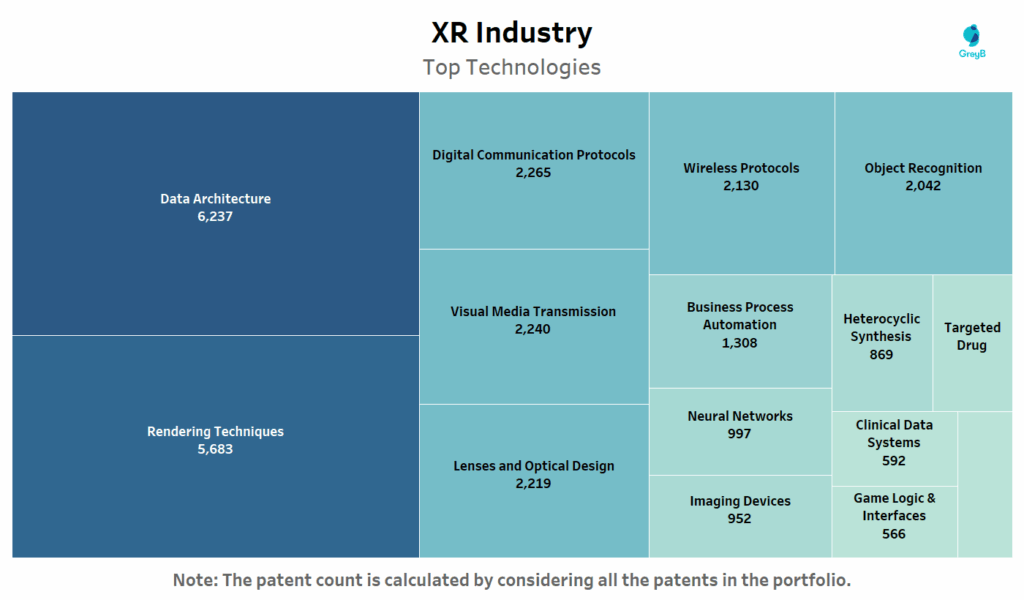 XR Industry
Top Technologies

GreyB

Data Architecture
6,237

Rendering Techniques
5,683

Digital Communication Protocols
2,265

Visual Media Transmission
2,240

Lenses and Optical Design
2,219

Wireless Protocols
2,130

Object Recognition
2,042

Business Process Automation
1,308

Neural Networks
997

Imaging Devices
952

Heterocyclic Synthesis
869

Targeted Drug

Clinical Data Systems
592

Game Logic & Interfaces
566

Note: The patent count is calculated by considering all the patents in the portfolio.